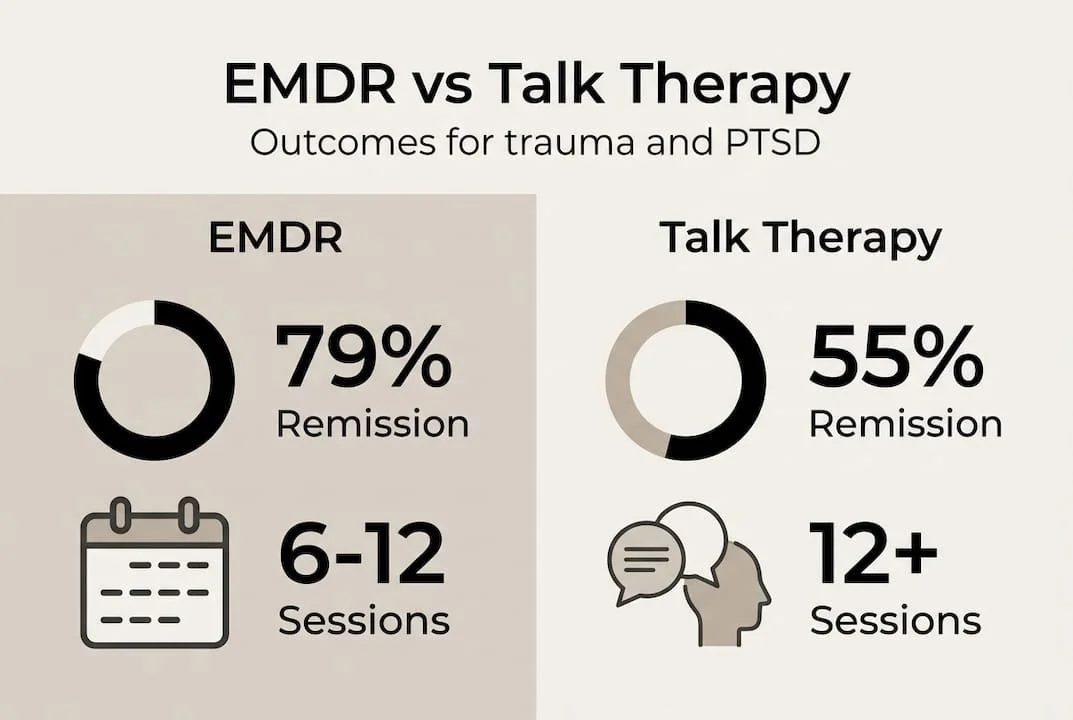 EMDR vs Talk Therapy
Outcomes for trauma and PTSD

EMDR

79%
Remission

6-12
Sessions

Talk Therapy

55%
Remission

12+
Sessions